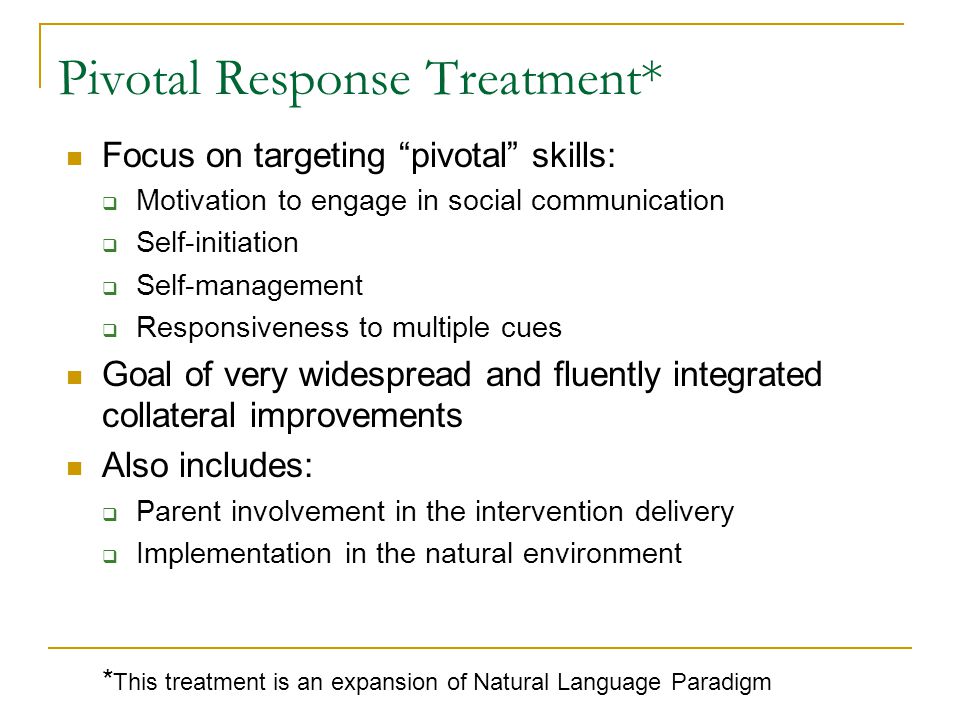 Pivotal Response Treatment*

Focus on targeting “pivotal” skills:

Motivation to engage in social communication

Self-initiation

Self-management

Responsiveness to multiple cues

Goal of very widespread and fluently integrated collateral improvements

Also includes:

Parent involvement in the intervention delivery

Implementation in the natural environment

*This treatment is an expansion of Natural Language Paradigm